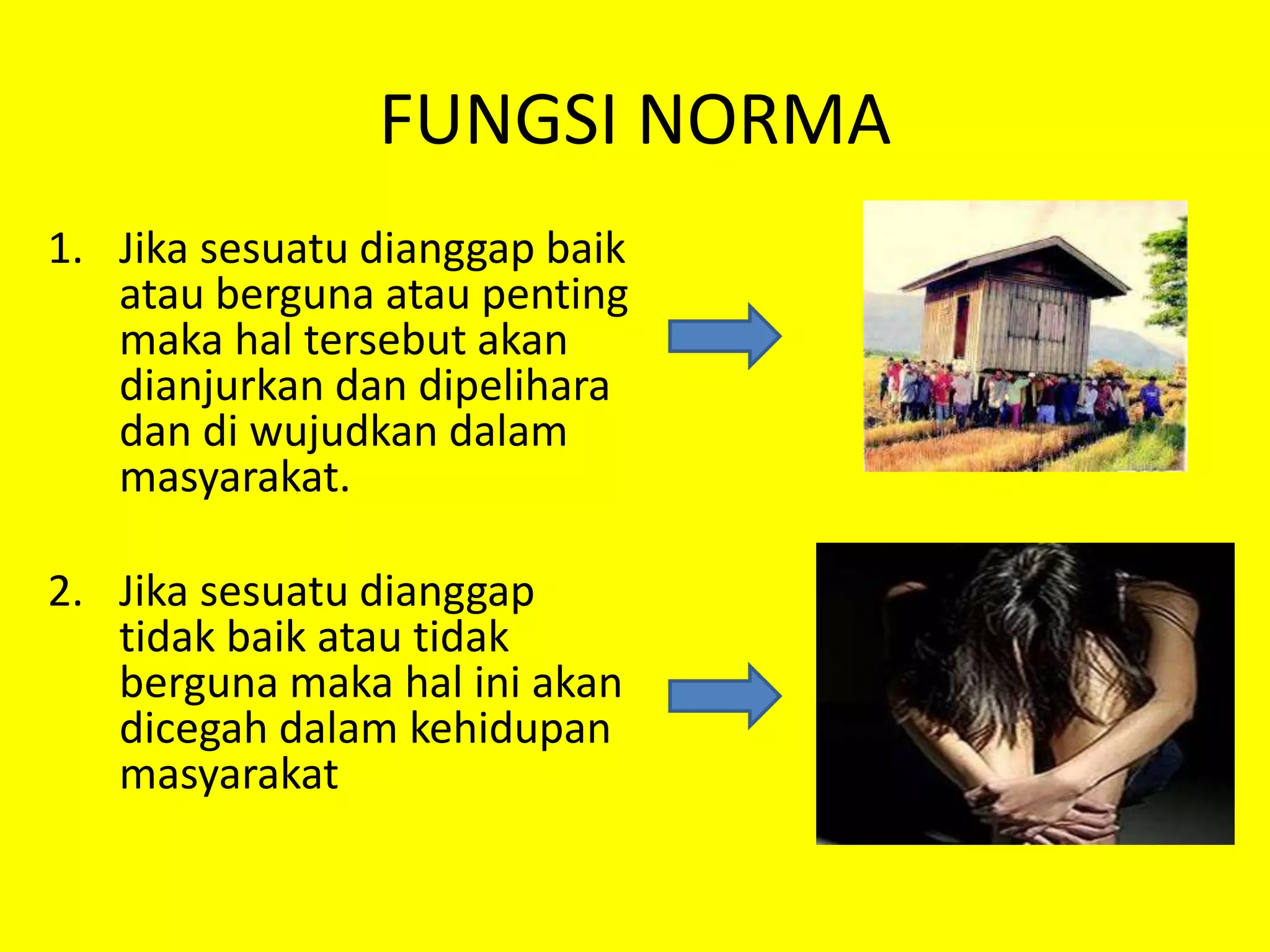 FUNGSI NORMA

1. Jika sesuatu dianggap baik atau berguna atau penting maka hal tersebut akan dianjurkan dan dipelihara dan di wujudkan dalam masyarakat.

2. Jika sesuatu dianggap tidak baik atau tidak berguna maka hal ini akan dicegah dalam kehidupan masyarakat